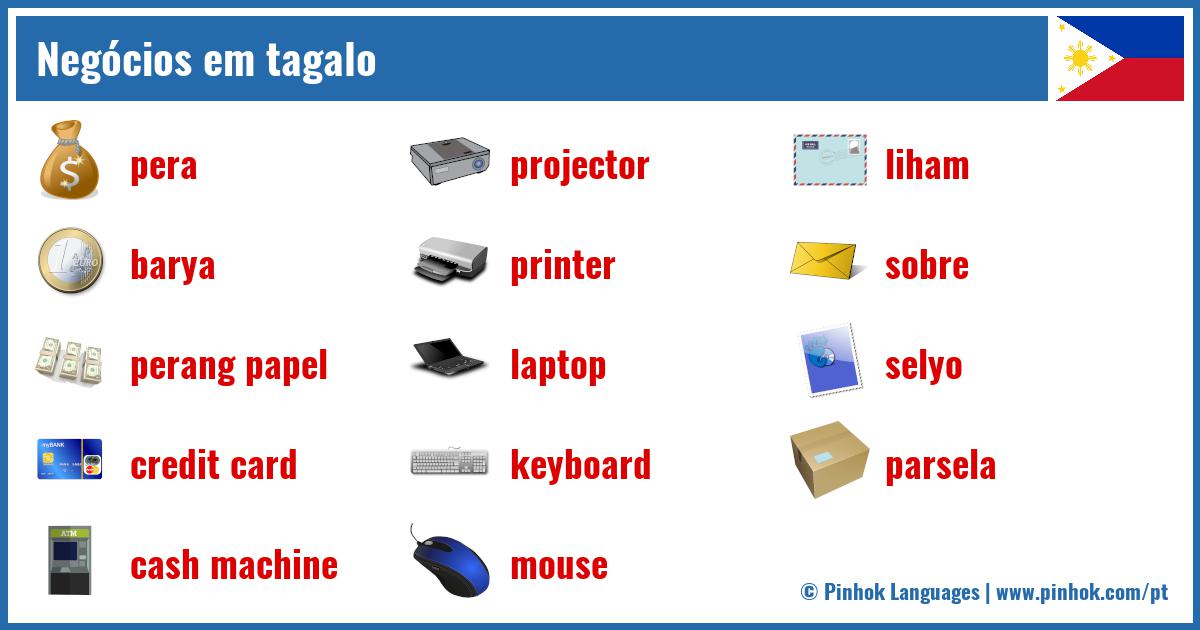 Negócios em tagalo

pera

barya

perang papel

credit card

cash machine

projector

printer

laptop

keyboard

mouse

liham

sobre

selyo

parsela

© Pinhok Languages | www.pinhok.com/pt